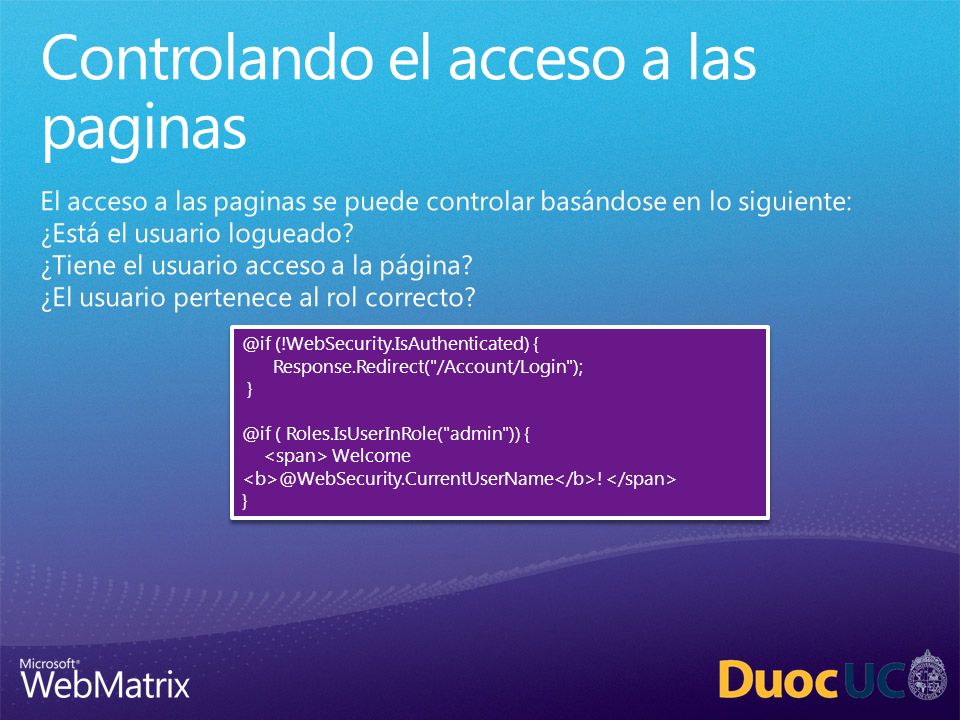 Controlando el acceso a las paginas

El acceso a las paginas se puede controlar basándose en lo siguiente:
¿Está el usuario logueado?
¿Tiene el usuario acceso a la página?
¿El usuario pertenece al rol correcto?

@if (!WebSecurity.IsAuthenticated) {
Response.Redirect("/Account/Login");
}

@if ( Roles.IsUserInRole("admin")) {
<span> Welcome
<b>@WebSecurity.CurrentUserName</b>! </span>
}

Microsoft® WebMatrix

DuocUC